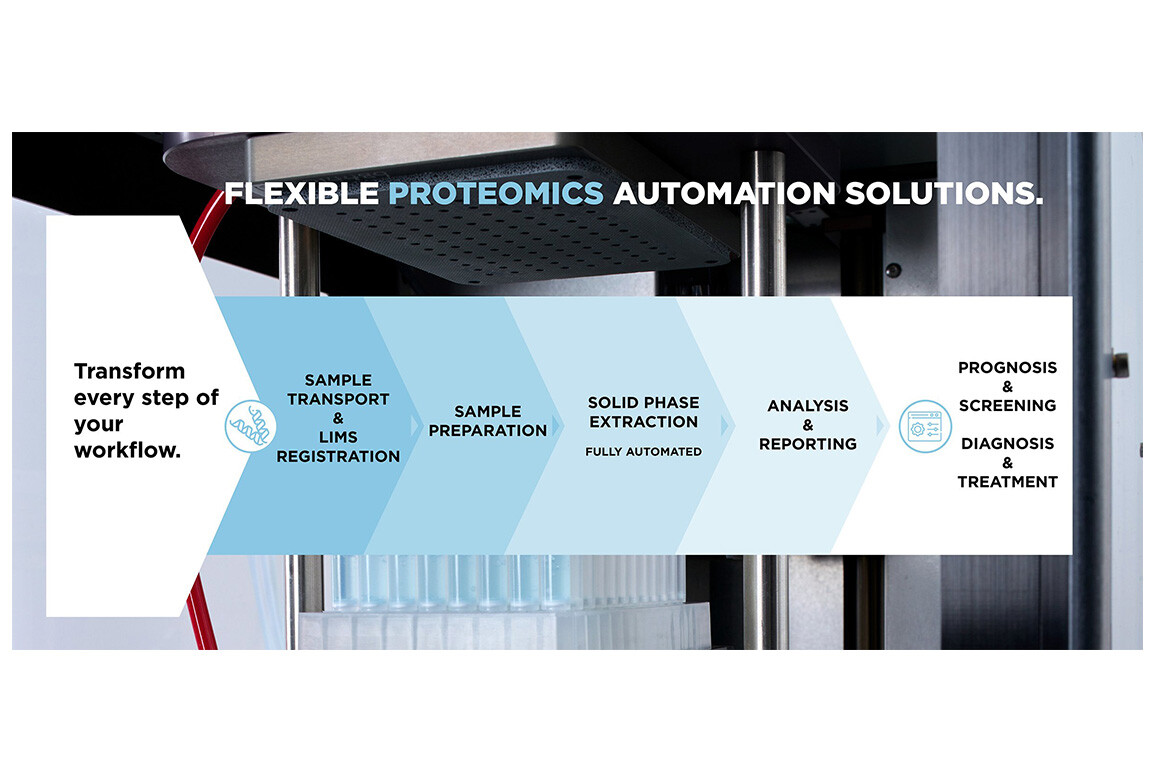 FLEXIBLE PROTEOMICS AUTOMATION SOLUTIONS.

Transform every step of your workflow.

SAMPLE TRANSPORT & LIMS REGISTRATION

SAMPLE PREPARATION

SOLID PHASE EXTRACTION

FULLY AUTOMATED

ANALYSIS & REPORTING

PROGNOSIS & SCREENING

DIAGNOSIS & TREATMENT